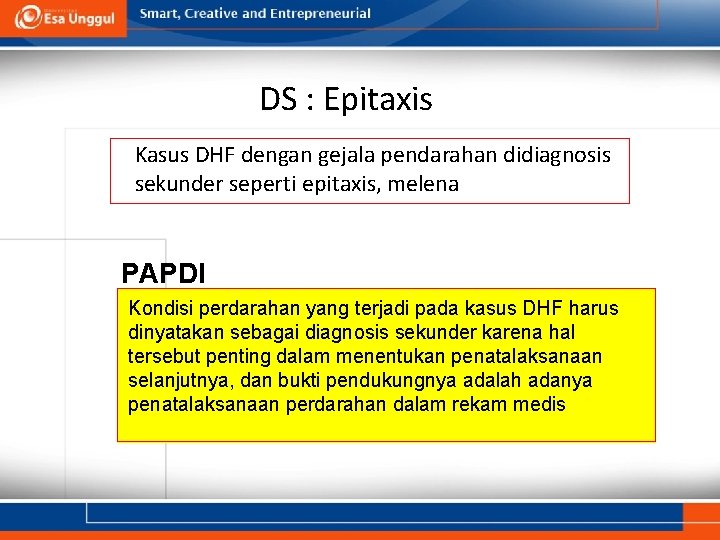 Esa Unggul

Smart, Creative and Entrepreneurial

DS : Epitaxis

Kasus DHF dengan gejala pendarahan didiagnosis sekunder seperti epitaxis, melena

PAPDI

Kondisi perdarahan yang terjadi pada kasus DHF harus dinyatakan sebagai diagnosis sekunder karena hal tersebut penting dalam menentukan penatalaksanaan selanjutnya, dan bukti pendukungnya adalah adanya penatalaksanaan perdarahan dalam rekam medis